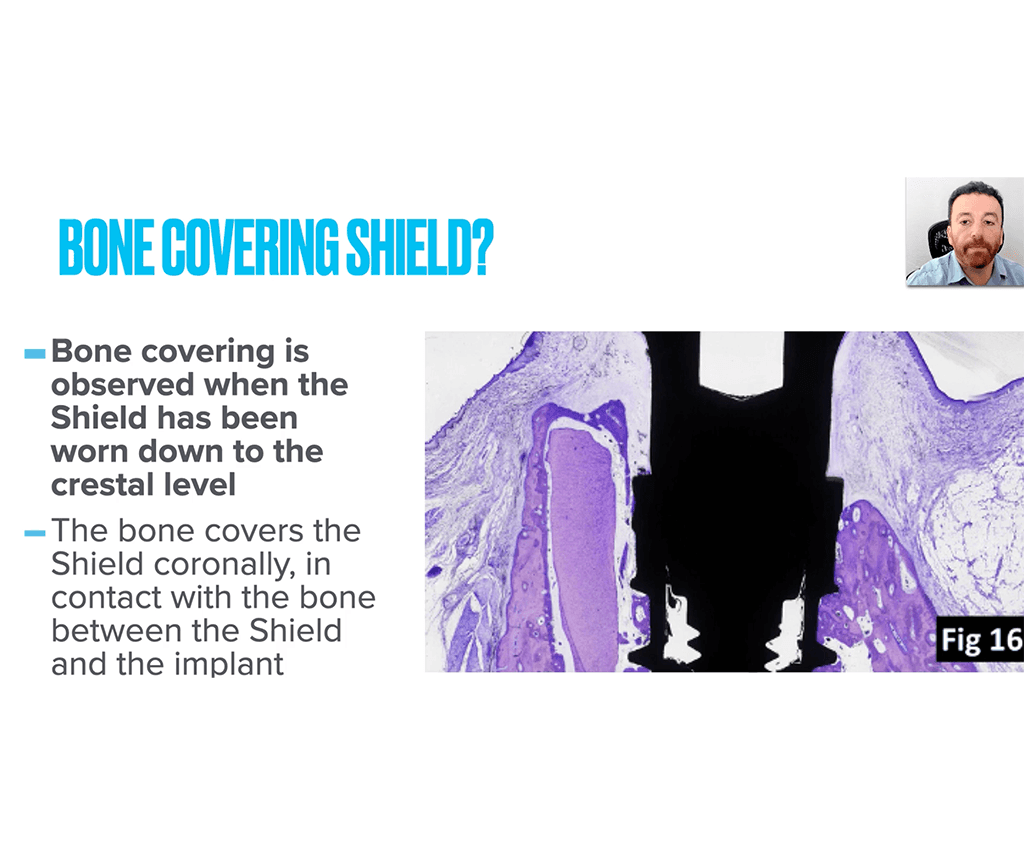 BONE COVERING SHIELD?

- Bone covering is observed when the Shield has been worn down to the crestal level

- The bone covers the Shield coronally, in contact with the bone between the Shield and the implant

Fig 16